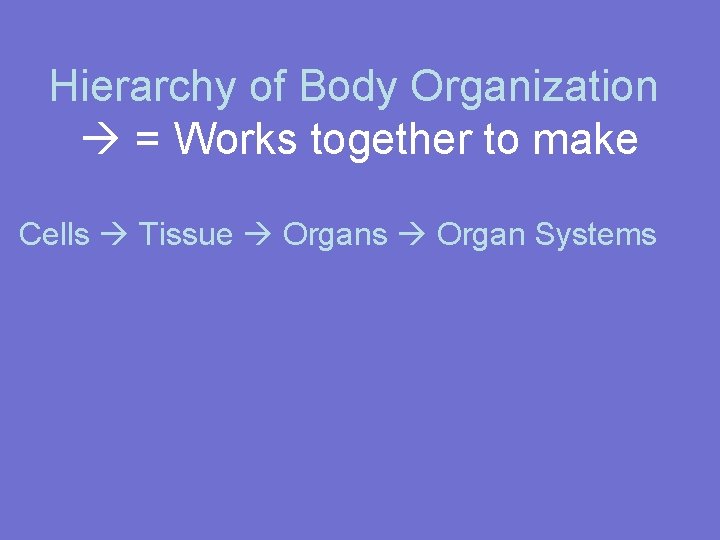 Hierarchy of Body Organization

→ = Works together to make

Cells → Tissue → Organs → Organ Systems